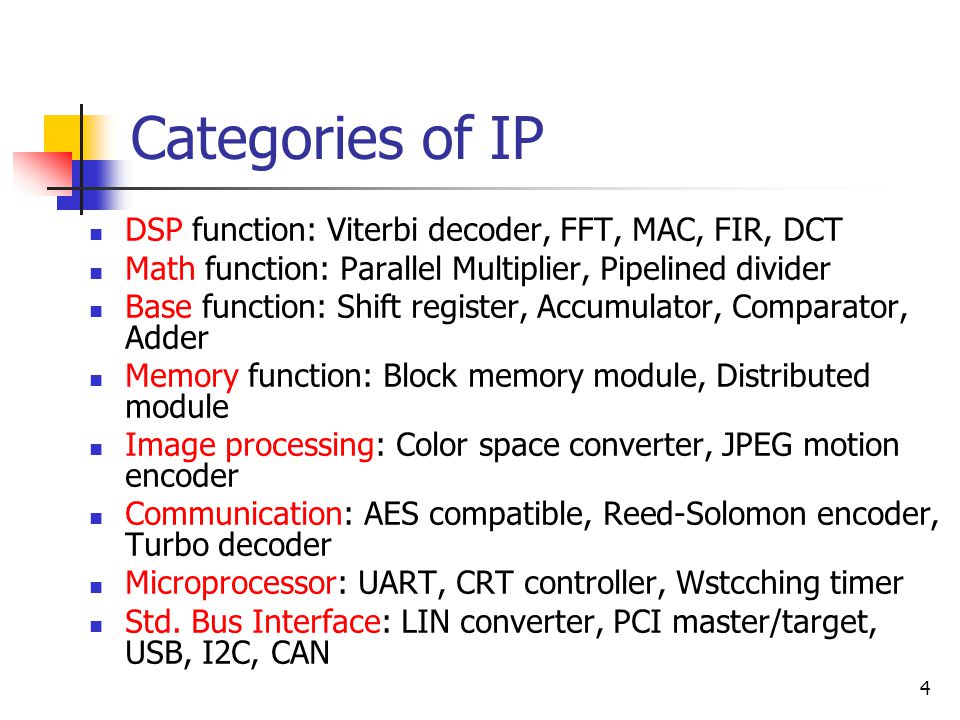 Categories of IP

- DSP function: Viterbi decoder, FFT, MAC, FIR, DCT
- Math function: Parallel Multiplier, Pipelined divider
- Base function: Shift register, Accumulator, Comparator, Adder
- Memory function: Block memory module, Distributed module
- Image processing: Color space converter, JPEG motion encoder
- Communication: AES compatible, Reed-Solomon encoder, Turbo decoder
- Microprocessor: UART, CRT controller, Wstcching timer
- Std. Bus Interface: LIN converter, PCI master/target, USB, I2C, CAN

4